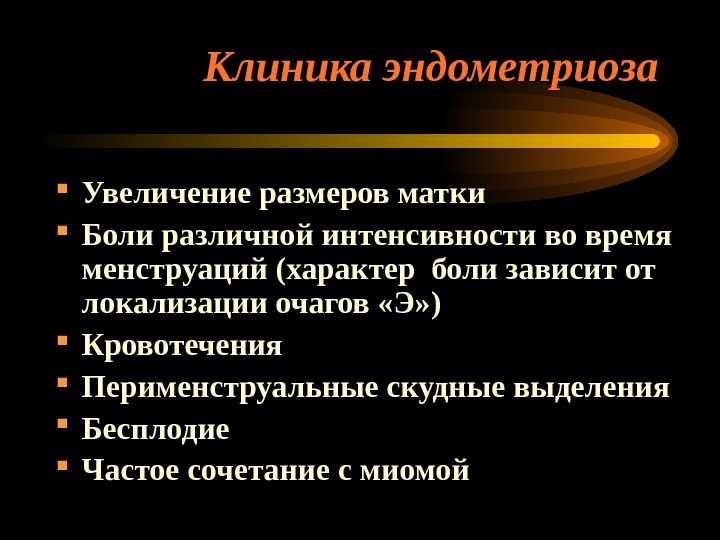 Клиника эндометриоза

- Увеличение размеров матки
- Боли различной интенсивности во время менструаций (характер боли зависит от локализации очагов «Э»)
- Кровотечения
- Перименструальные скудные выделения
- Бесплодие
- Частое сочетание с миомой